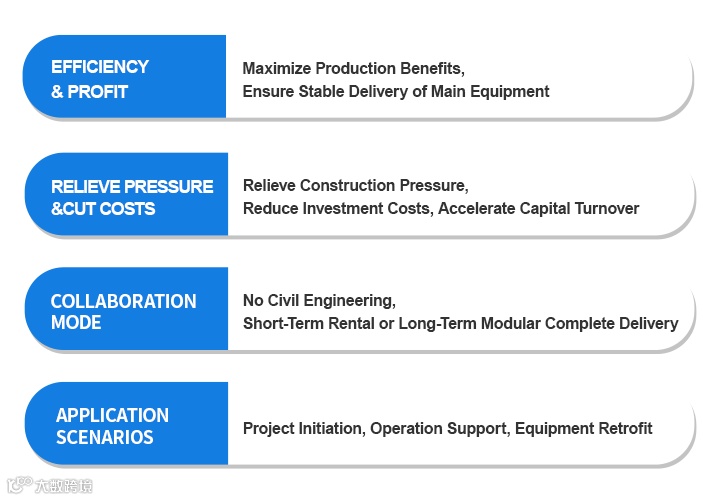 EFFICIENCY & PROFIT

Maximize Production Benefits, Ensure Stable Delivery of Main Equipment

RELIEVE PRESSURE &CUT COSTS

Relieve Construction Pressure, Reduce Investment Costs, Accelerate Capital Turnover

COLLABORATION MODE

No Civil Engineering, Short-Term Rental or Long-Term Modular Complete Delivery

APPLICATION SCENARIOS

Project Initiation, Operation Support, Equipment Retrofit

大数跨境